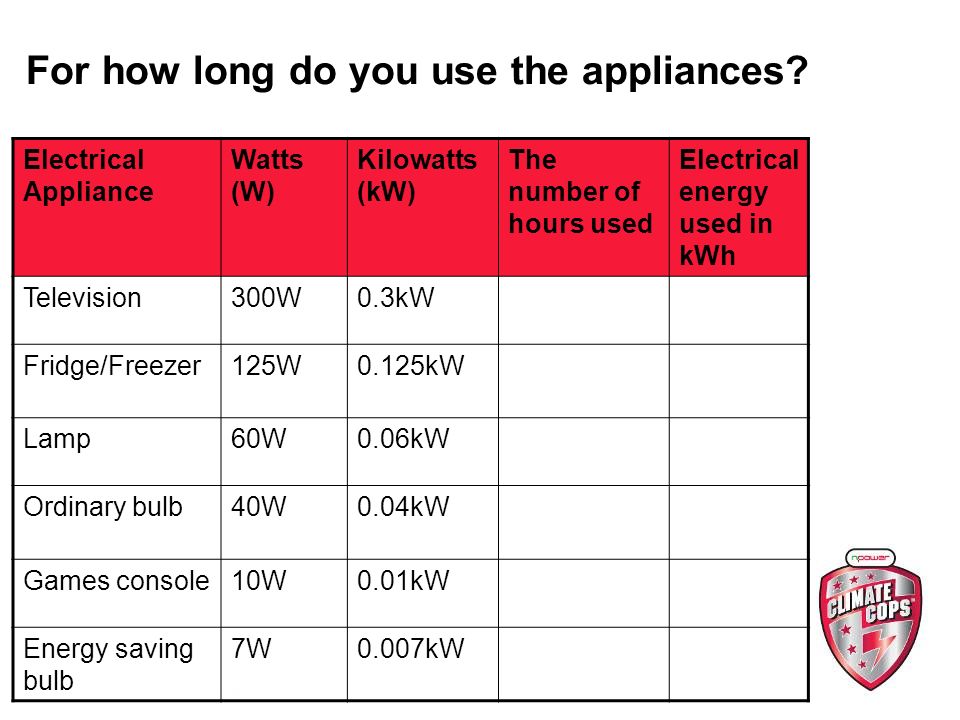 For how long do you use the appliances?

| Electrical Appliance | Watts (W) | Kilowatts (kW) | The number of hours used | Electrical energy used in kWh |
|---|---|---|---|---|
| Television | 300W | 0.3kW | | |
| Fridge/Freezer | 125W | 0.125kW | | |
| Lamp | 60W | 0.06kW | | |
| Ordinary bulb | 40W | 0.04kW | | |
| Games console | 10W | 0.01kW | | |
| Energy saving bulb | 7W | 0.007kW | | |

npower
CLIMATE COPS